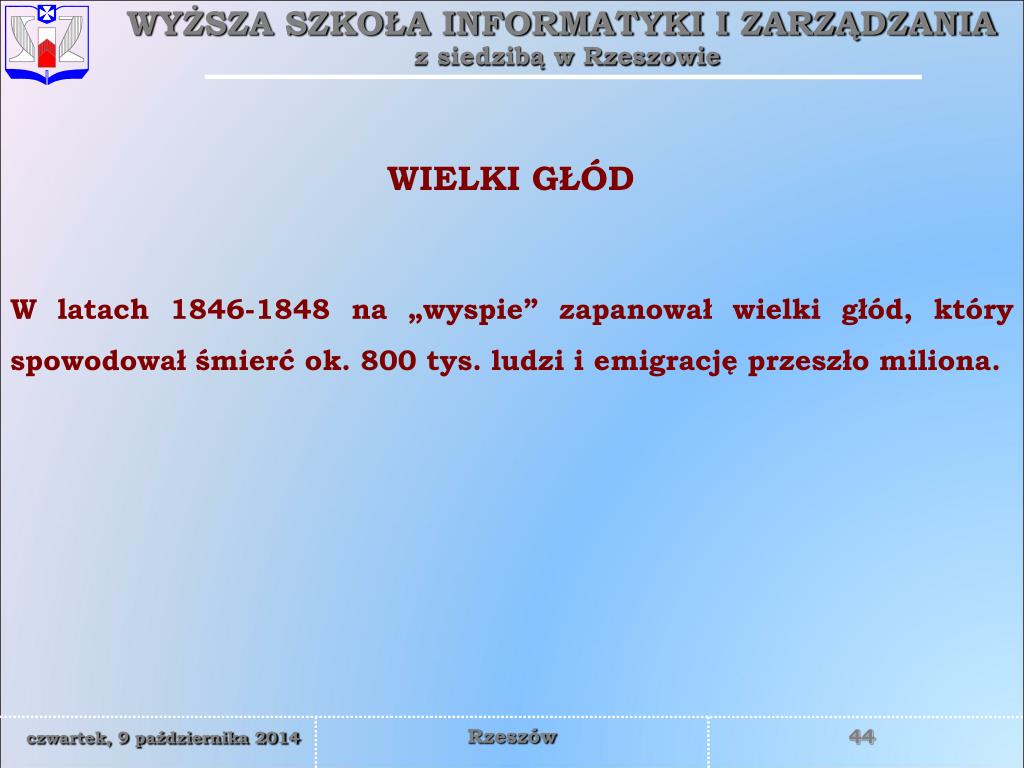 WYŻSZA SZKOŁA INFORMATYKI I ZARZĄDZANIA
z siedzibą w Rzeszowie

WIELKI GŁÓD

W latach 1846-1848 na „wyspie” zapanował wielki głód, który spowodował śmierć ok. 800 tys. ludzi i emigrację przeszło miliona.

czwartek, 9 października 2014

Rzeszów

44